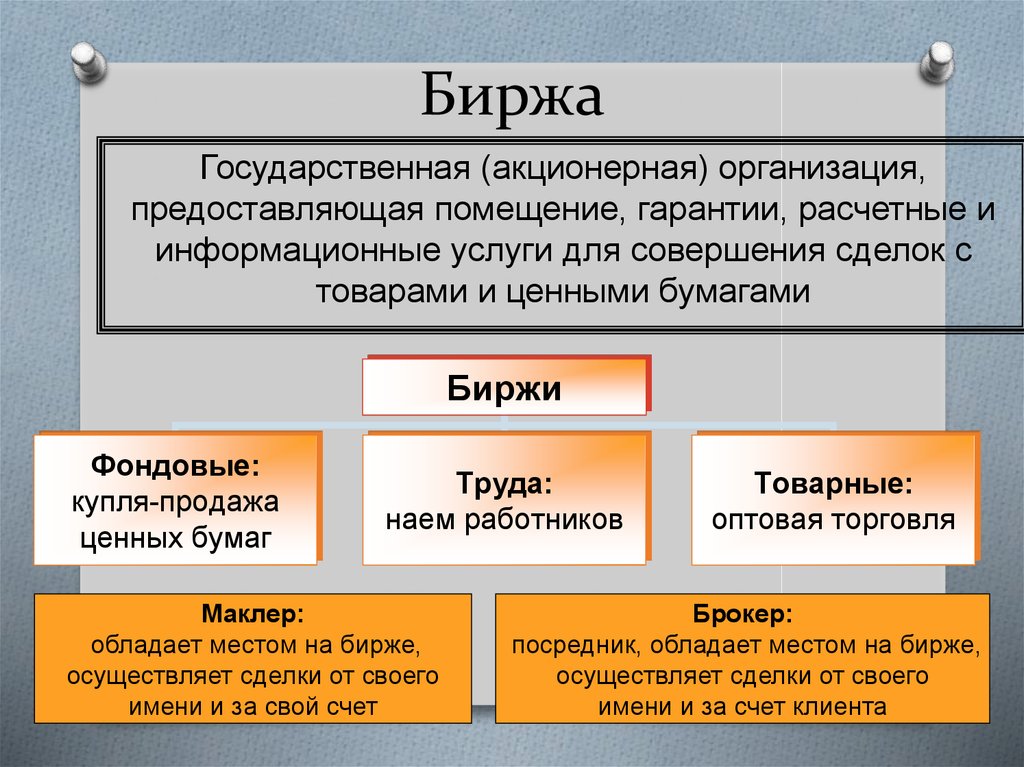 Биржа

Государственная (акционерная) организация, предоставляющая помещение, гарантии, расчетные и информационные услуги для совершения сделок с товарами и ценными бумагами

Биржи

Фондовые:
купля-продажа ценных бумаг

Труда:
наем работников

Товарные:
оптовая торговля

Маклер:
обладает местом на бирже, осуществляет сделки от своего имени и за свой счет

Брокер:
посредник, обладает местом на бирже, осуществляет сделки от своего имени и за счет клиента